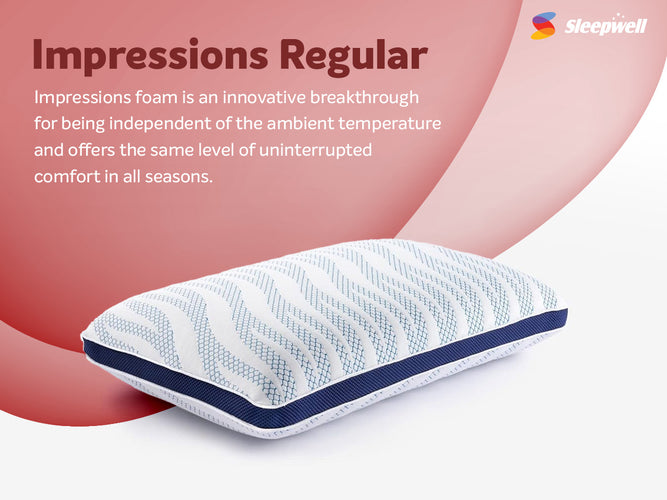 Sleepwell

Impressions Regular

Impressions foam is an innovative breakthrough for being independent of the ambient temperature and offers the same level of uninterrupted comfort in all seasons.